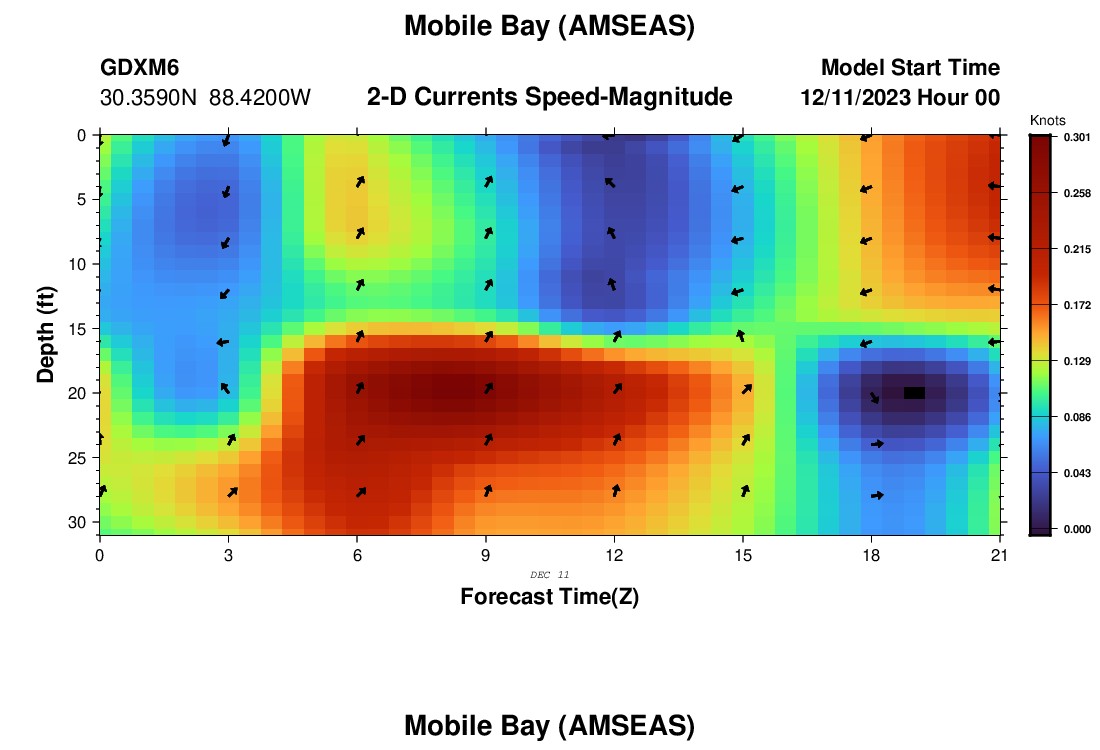 Mobile Bay (AMSEAS)

GDXM6
30.3590N 88.4200W

2-D Currents Speed-Magnitude

Model Start Time
12/11/2023 Hour 00

Knots
0.301
0.258
0.215
0.172
0.129
0.086
0.043
0.000

Depth (ft)
0
5
10
15
20
25
30

0 3 6 9 12 15 18 21

DEC 11

Forecast Time(Z)

Mobile Bay (AMSEAS)